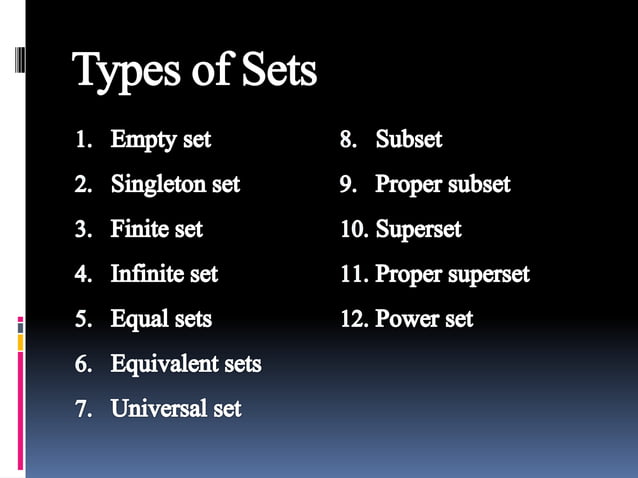 Types of Sets

1. Empty set
2. Singleton set
3. Finite set
4. Infinite set
5. Equal sets
6. Equivalent sets
7. Universal set

8. Subset
9. Proper subset
10. Superset
11. Proper superset
12. Power set